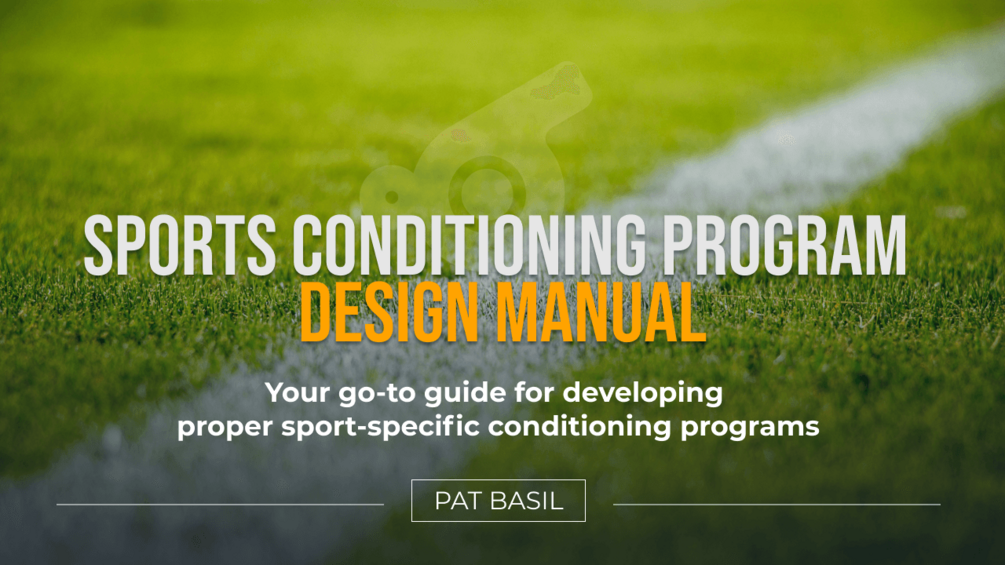 SPORTS CONDITIONING PROGRAM
DESIGN MANUAL

Your go-to guide for developing proper sport-specific conditioning programs

PAT BASIL